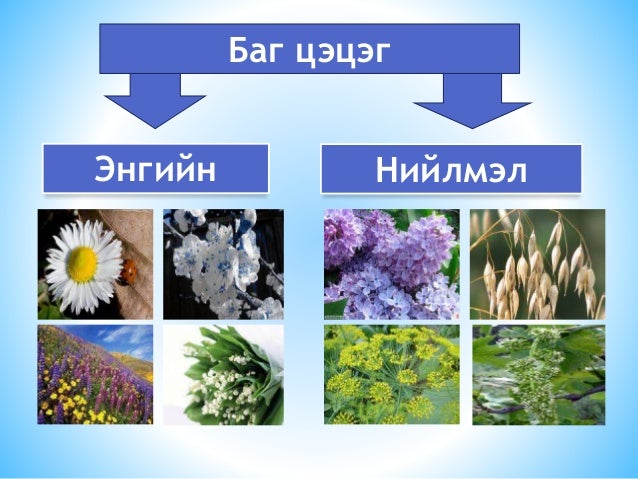 Баг цэцэг

Энгийн

Нийлмэл